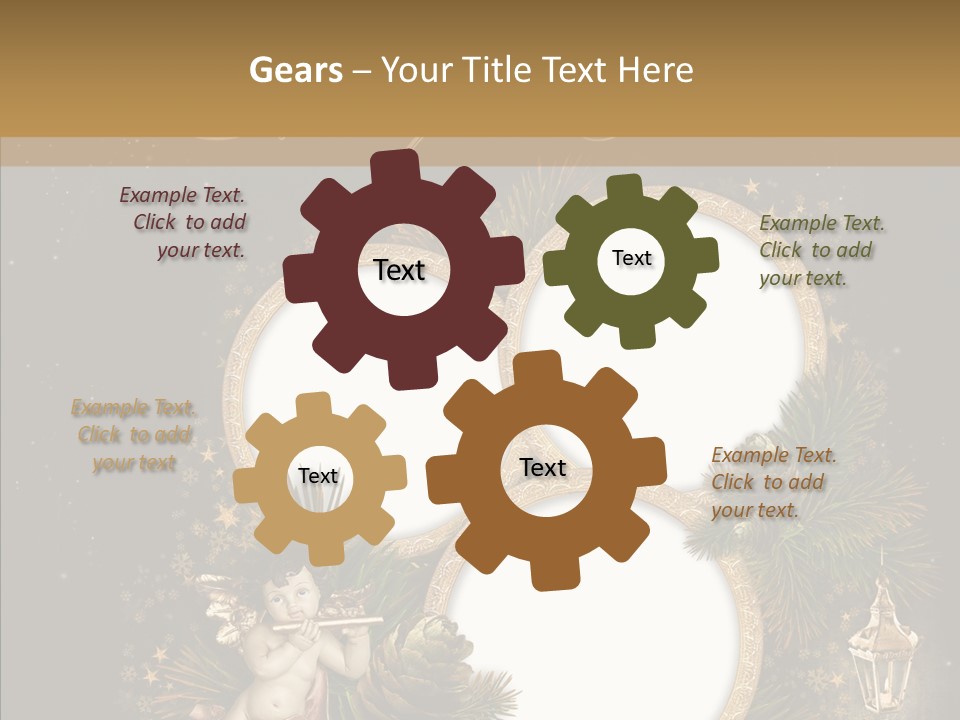 Gears – Your Title Text Here

Example Text. Click to add your text.

Text

Text

Example Text. Click to add your text.

Example Text. Click to add your text

Text

Text

Example Text. Click to add your text.